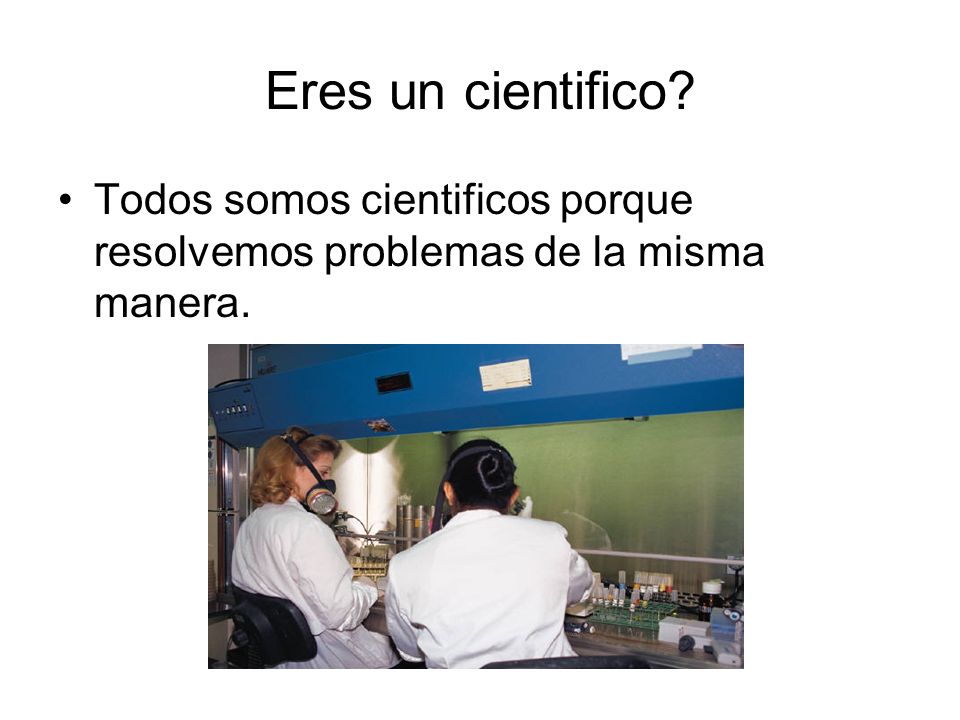 Eres un cientifico?

• Todos somos cientificos porque resolvemos problemas de la misma manera.